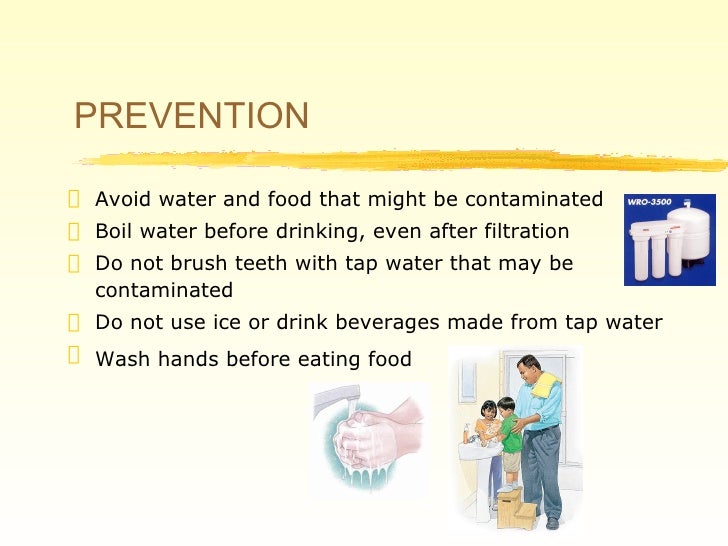 PREVENTION

Avoid water and food that might be contaminated

Boil water before drinking, even after filtration

Do not brush teeth with tap water that may be contaminated

Do not use ice or drink beverages made from tap water

Wash hands before eating food

WRO-3500